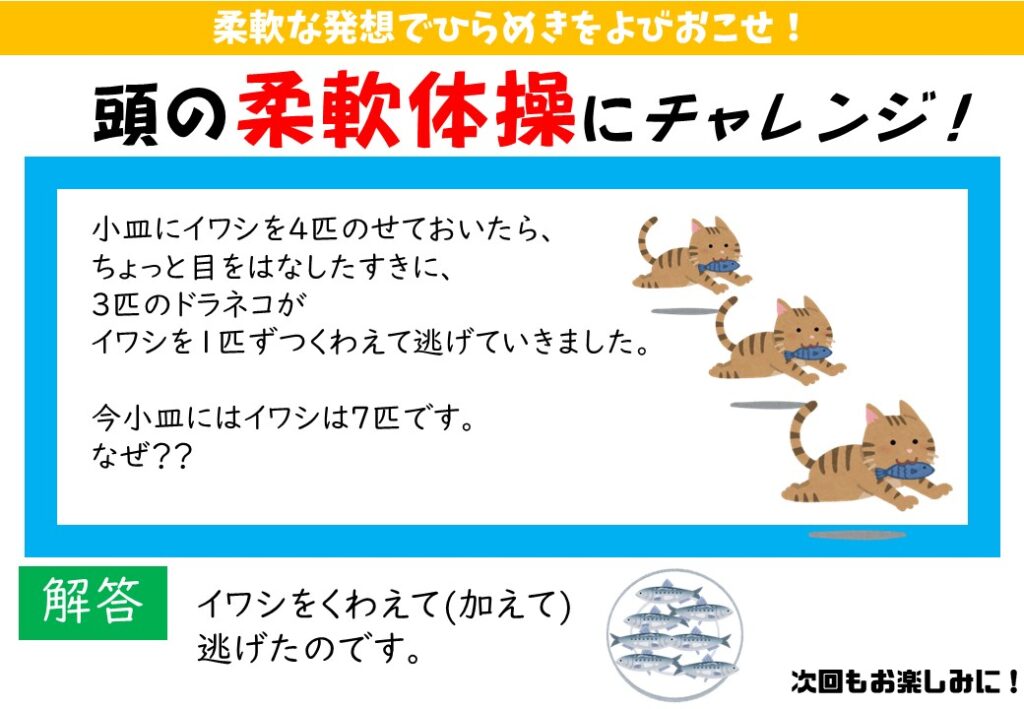 柔軟な発想でひらめきをよびおこせ！

頭の柔軟体操にチャレンジ！

小皿にイワシを4匹のせておいたら、
ちょっと目をはなしたすきに、
3匹のドラネコが
イワシを1匹ずつくわえて逃げていきました。

今小皿にはイワシは7匹です。
なぜ??

解答

イワシをくわえて(加えて)
逃げたのです。

次回もお楽しみに！